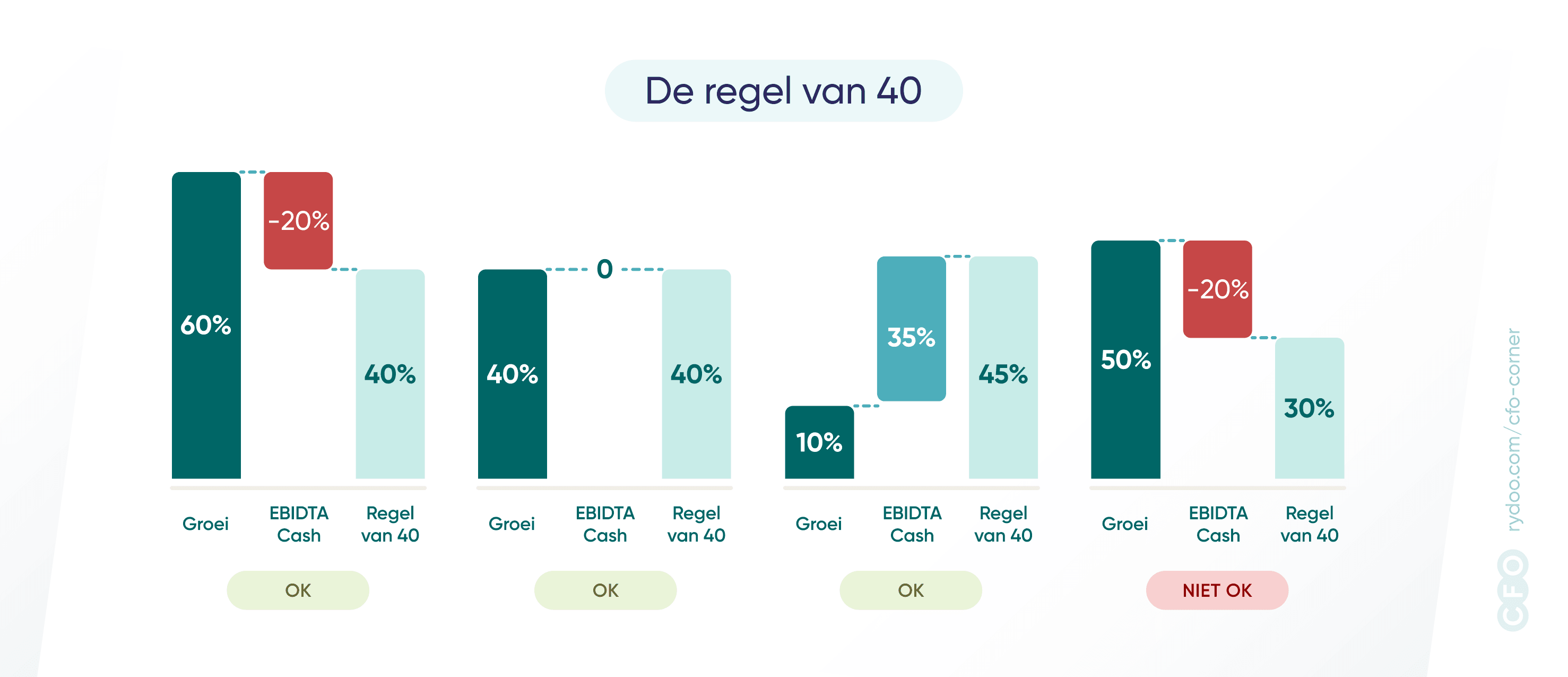 De regel van 40

60%
-20%
40%
Groei
EBIDTA Cash
Regel van 40
OK

40%
0
40%
Groei
EBIDTA Cash
Regel van 40
OK

10%
35%
45%
Groei
EBIDTA Cash
Regel van 40
OK

50%
-20%
30%
Groei
EBIDTA Cash
Regel van 40
NIET OK

rydoo.com/cfo-corner
CFO